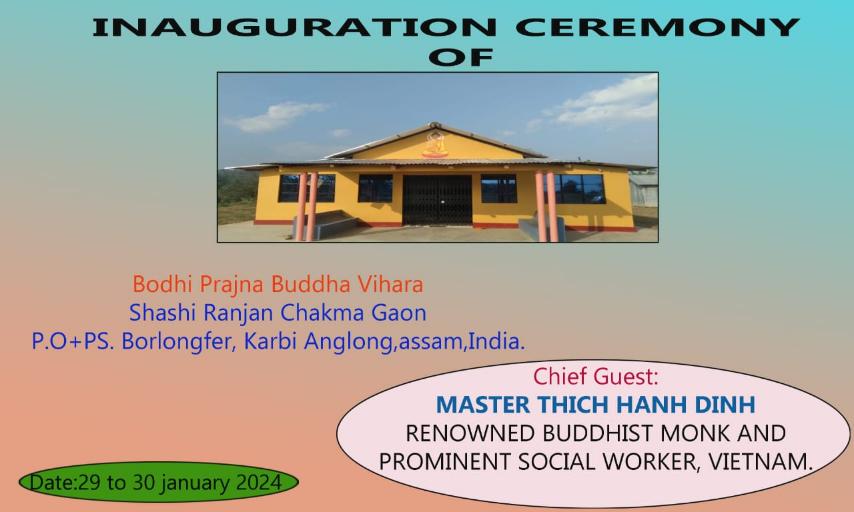 INAUGURATION CEREMONY OF

Bodhi Prajna Buddha Vihara
Shashi Ranjan Chakma Gaon
P.O+PS. Borlongfer, Karbi Anglong,assam,India.

Chief Guest:
MASTER THICH HANH DINH
RENOWNED BUDDHIST MONK AND PROMINENT SOCIAL WORKER, VIETNAM.

Date:29 to 30 january 2024